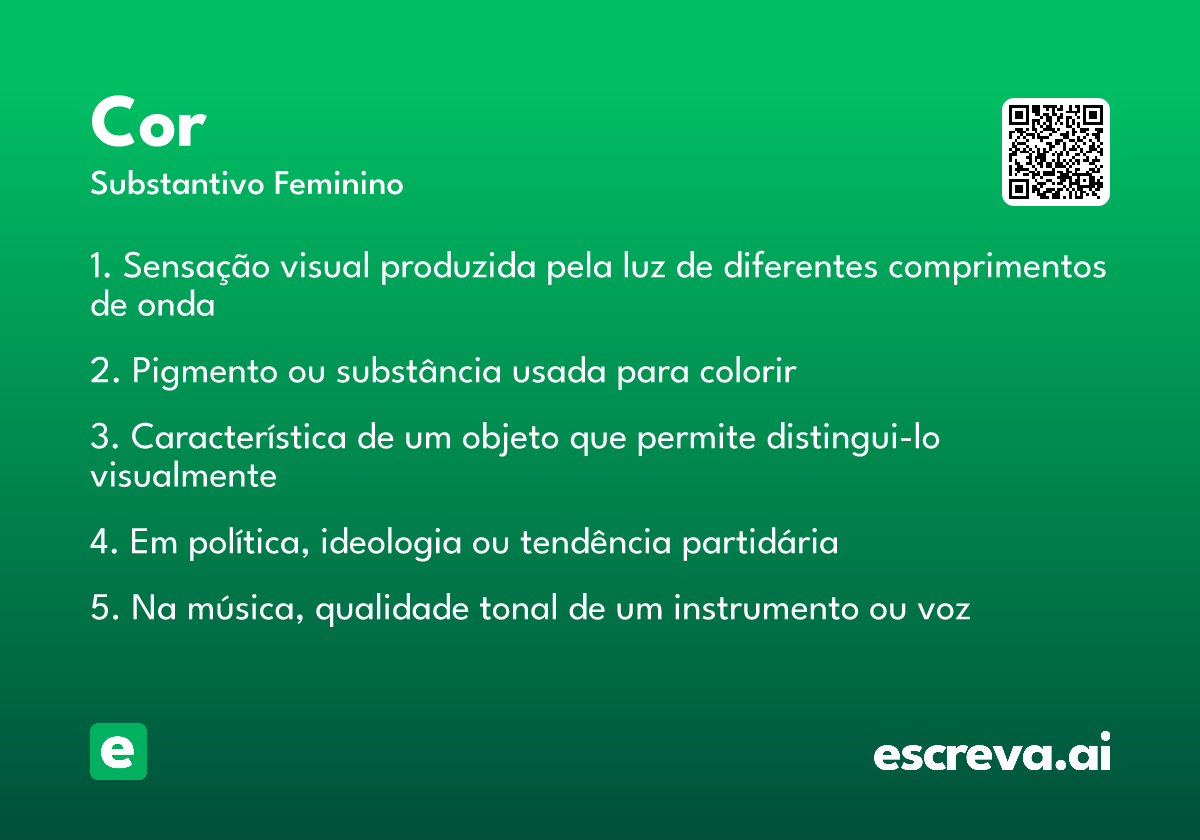 Cor
Substantivo Feminino

1. Sensação visual produzida pela luz de diferentes comprimentos de onda

2. Pigmento ou substância usada para colorir

3. Característica de um objeto que permite distingui-lo visualmente

4. Em política, ideologia ou tendência partidária

5. Na música, qualidade tonal de um instrumento ou voz

e

escreva.ai